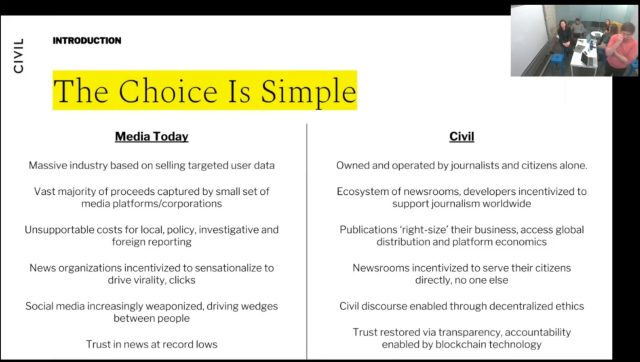 CIVIL

INTRODUCTION

The Choice Is Simple

Media Today

Massive industry based on selling targeted user data

Vast majority of proceeds captured by small set of media platforms/corporations

Unsupportable costs for local, policy, investigative and foreign reporting

News organizations incentivized to sensationalize to drive virality, clicks

Social media increasingly weaponized, driving wedges between people

Trust in news at record lows

Civil

Owned and operated by journalists and citizens alone.

Ecosystem of newsrooms, developers incentivized to support journalism worldwide

Publications 'right-size' their business, access global distribution and platform economics

Newsrooms incentivized to serve their citizens directly, no one else

Civil discourse enabled through decentralized ethics

Trust restored via transparency, accountability enabled by blockchain technology